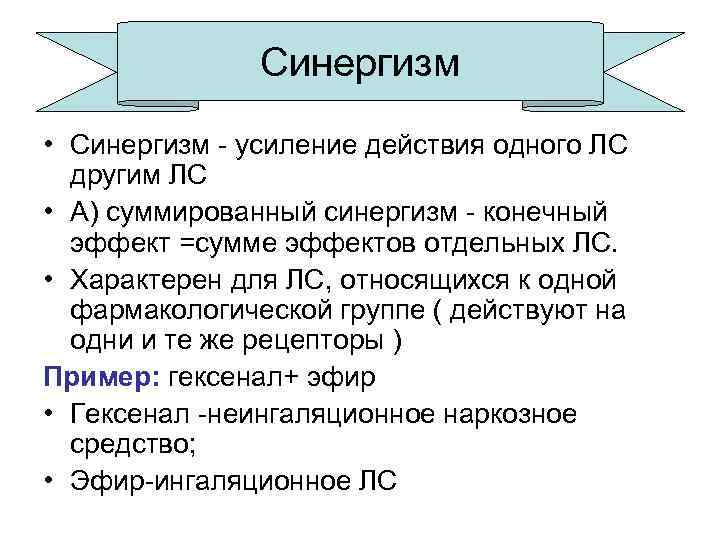 Синергизм

• Синергизм - усиление действия одного ЛС другим ЛС

• А) суммированный синергизм - конечный эффект =сумме эффектов отдельных ЛС.

• Характерен для ЛС, относящихся к одной фармакологической группе ( действуют на одни и те же рецепторы )

Пример: гексенал+ эфир

• Гексенал -неингаляционное наркозное средство;

• Эфир-ингаляционное ЛС